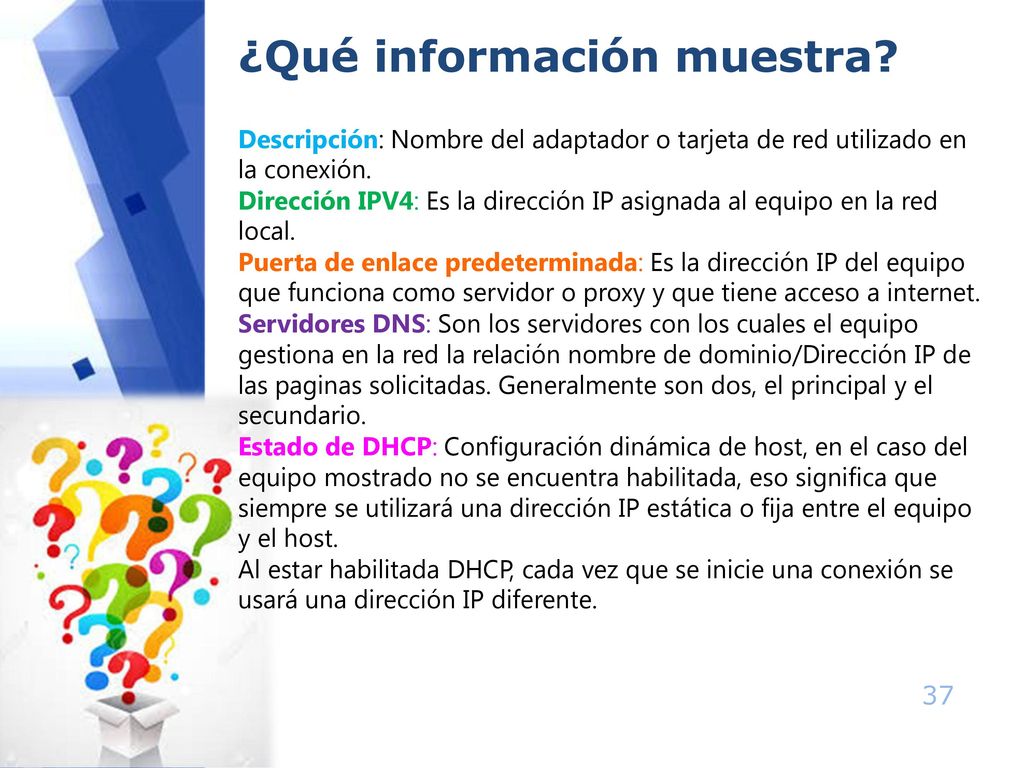 ¿Qué información muestra?

Descripción: Nombre del adaptador o tarjeta de red utilizado en la conexión.
Dirección IPV4: Es la dirección IP asignada al equipo en la red local.
Puerta de enlace predeterminada: Es la dirección IP del equipo que funciona como servidor o proxy y que tiene acceso a internet.
Servidores DNS: Son los servidores con los cuales el equipo gestiona en la red la relación nombre de dominio/Dirección IP de las paginas solicitadas. Generalmente son dos, el principal y el secundario.
Estado de DHCP: Configuración dinámica de host, en el caso del equipo mostrado no se encuentra habilitada, eso significa que siempre se utilizará una dirección IP estática o fija entre el equipo y el host.
Al estar habilitada DHCP, cada vez que se inicie una conexión se usará una dirección IP diferente.

37